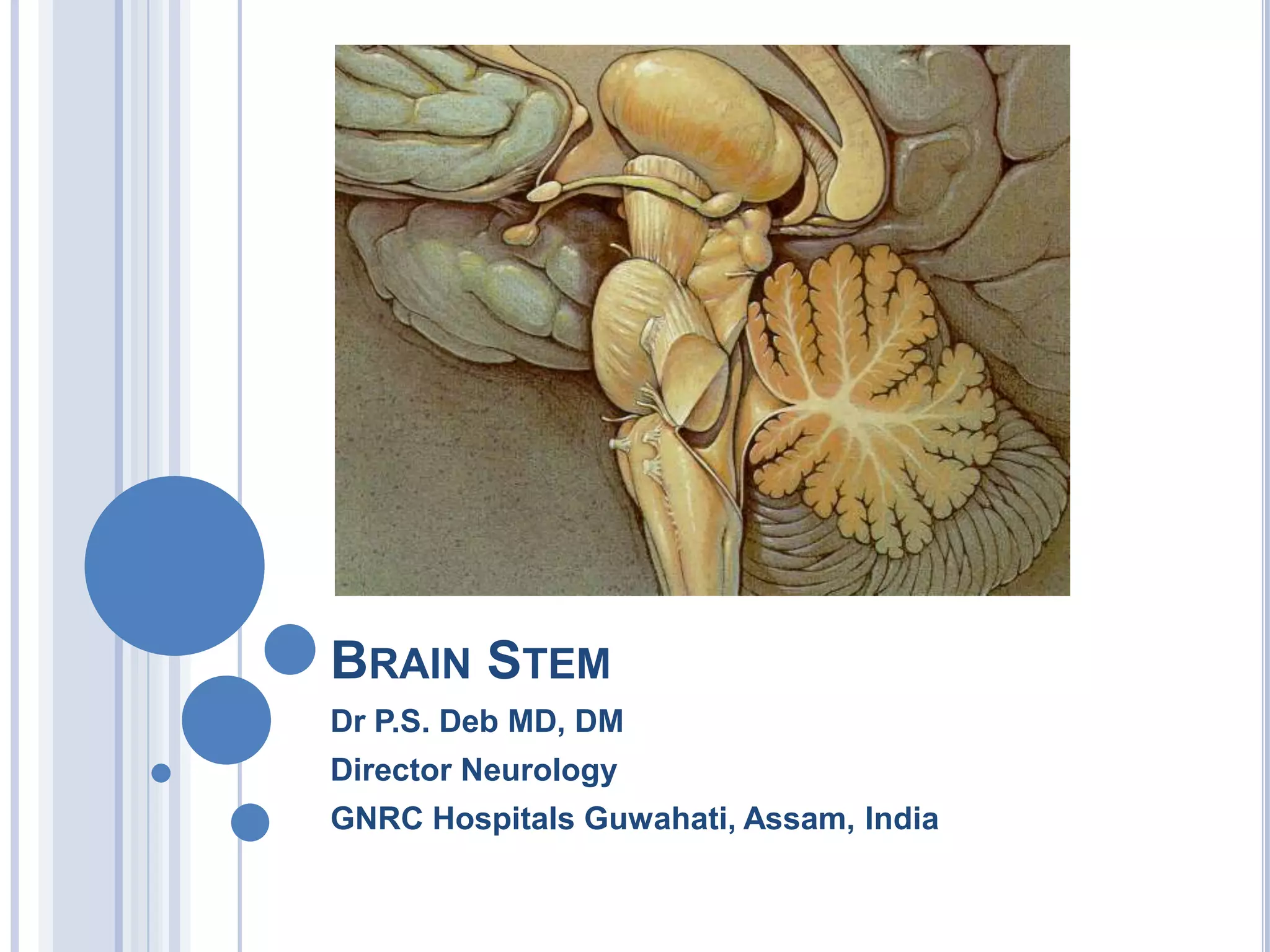 BRAIN STEM

Dr P.S. Deb MD, DM

Director Neurology

GNRC Hospitals Guwahati, Assam, India